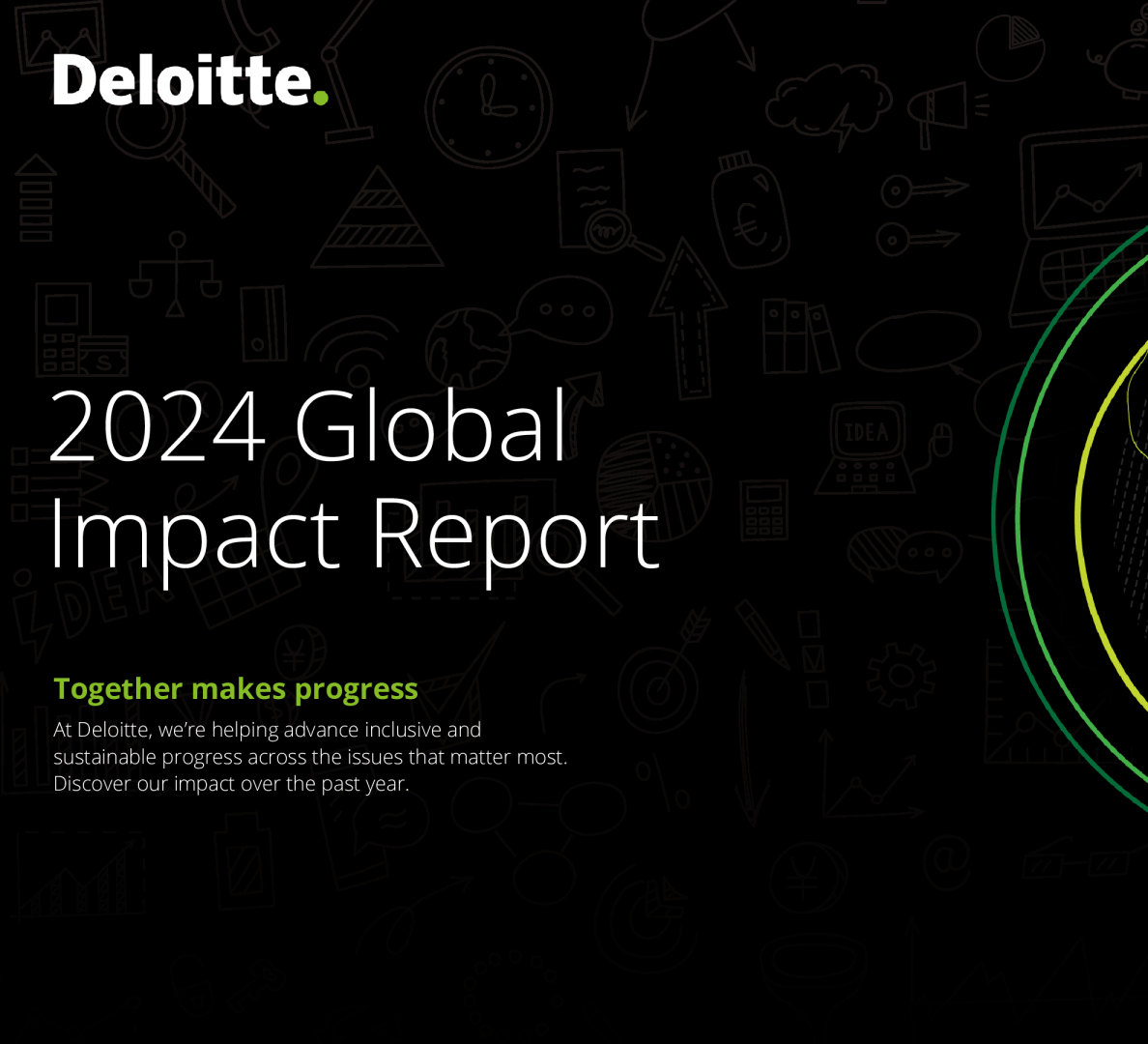 Deloitte.

2024 Global Impact Report

Together makes progress

At Deloitte, we're helping advance inclusive and sustainable progress across the issues that matter most. Discover our impact over the past year.